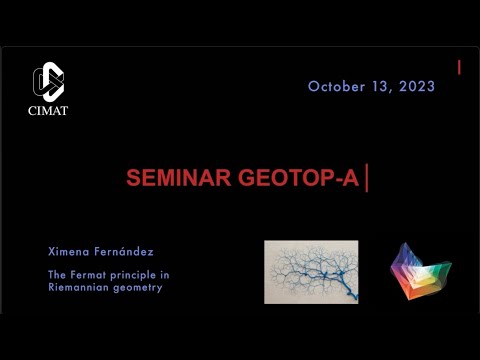 CIMAT

October 13, 2023

SEMINAR GEOTOP-A

Ximena Fernández

The Fermat principle in Riemannian geometry